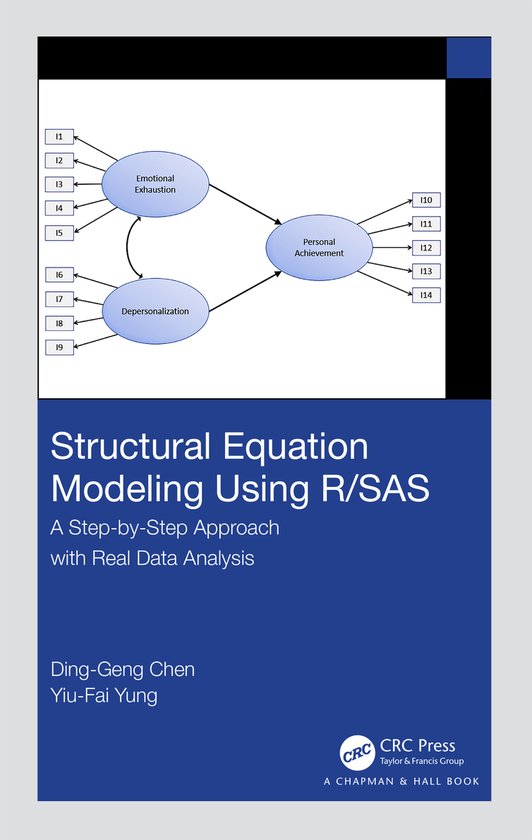 I1
I2
I3
I4
I5
Emotional Exhaustion
I6
I7
I8
I9
Depersonalization
Personal Achievement
I10
I11
I12
I13
I14

Structural Equation Modeling Using R/SAS

A Step-by-Step Approach with Real Data Analysis

Ding-Geng Chen
Yiu-Fai Yung

CRC
CRC Press
Taylor & Francis Group
A CHAPMAN & HALL BOOK